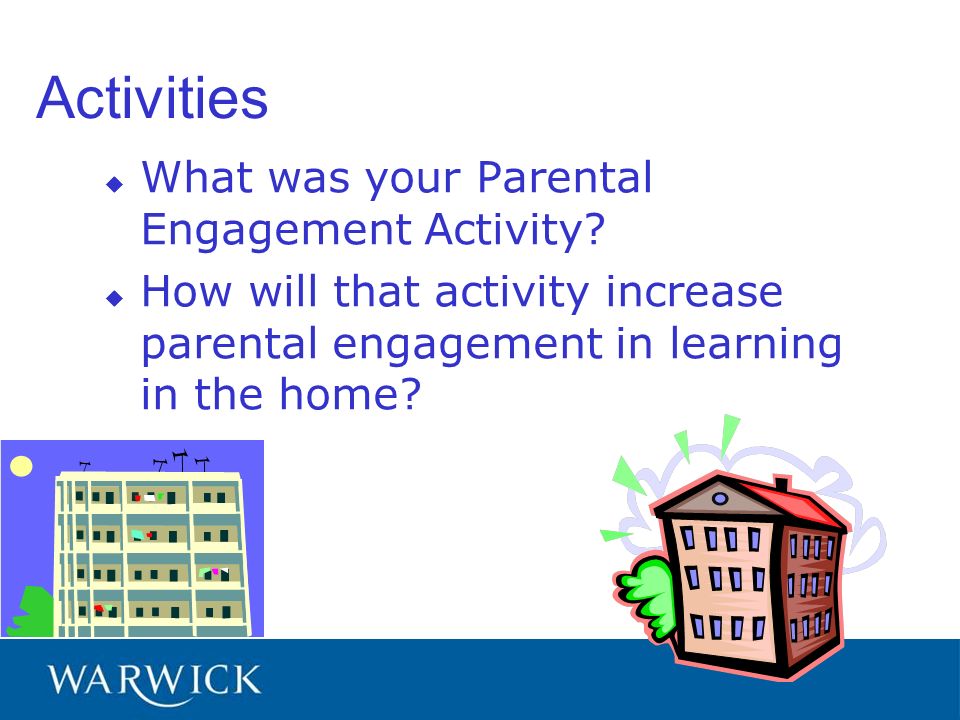 Activities

◆ What was your Parental Engagement Activity?

◆ How will that activity increase parental engagement in learning in the home?

WARWICK